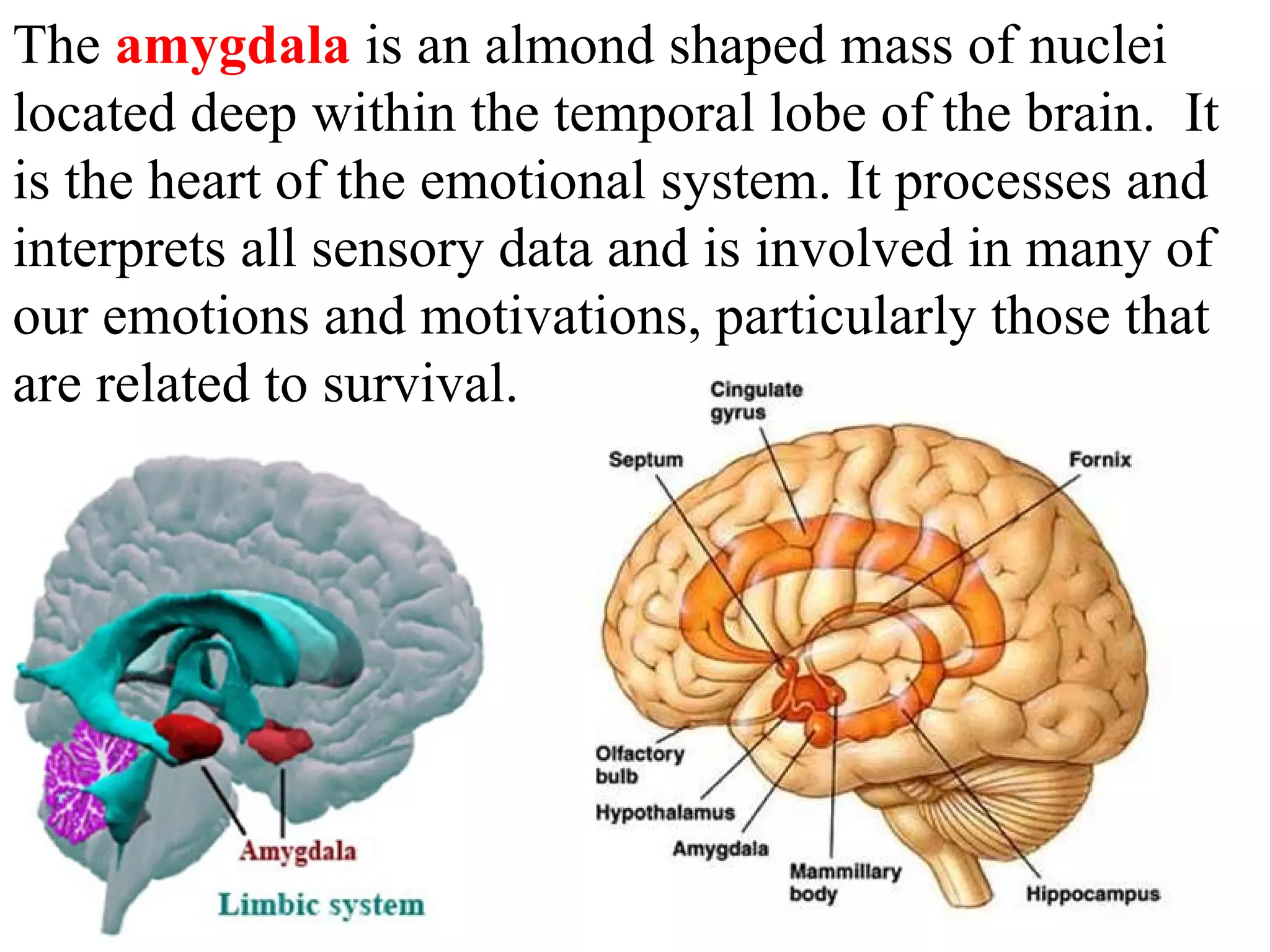 The amygdala is an almond shaped mass of nuclei located deep within the temporal lobe of the brain. It is the heart of the emotional system. It processes and interprets all sensory data and is involved in many of our emotions and motivations, particularly those that are related to survival.

Amygdala
Limbic system

Cingulate gyrus
Septum
Fornix
Olfactory bulb
Hypothalamus
Amygdala
Mammillary body
Hippocampus